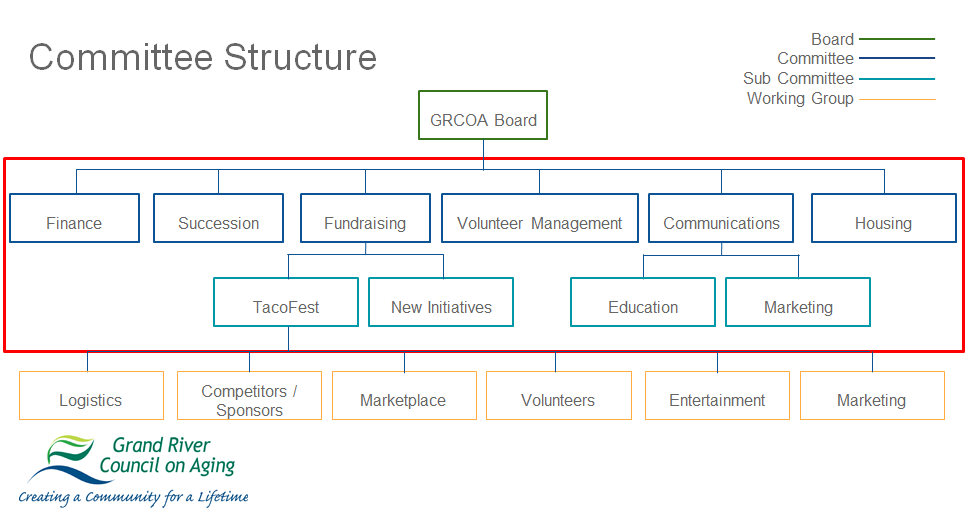 Committee Structure

Board
Committee
Sub Committee
Working Group

GRCOA Board

Finance
Succession
Fundraising
Volunteer Management
Communications
Housing

TacoFest
New Initiatives
Education
Marketing

Logistics
Competitors / Sponsors
Marketplace
Volunteers
Entertainment
Marketing

Grand River Council on Aging
Creating a Community for a Lifetime